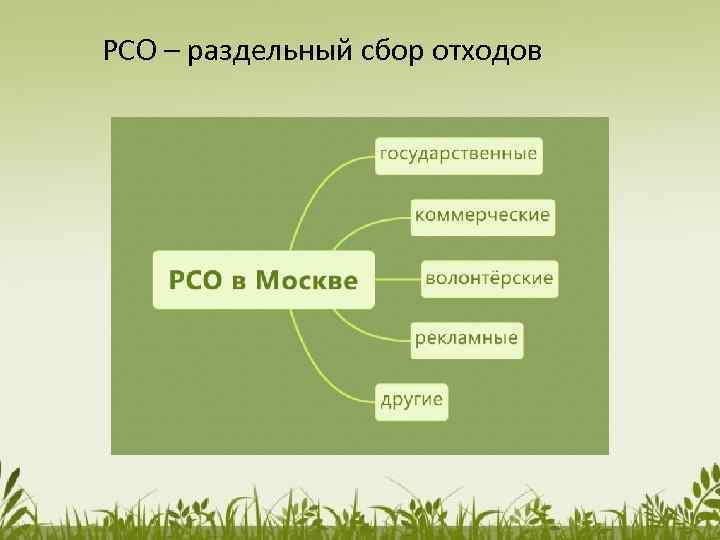 РСО – раздельный сбор отходов

РСО в Москве

государственные

коммерческие

волонтёрские

рекламные

другие